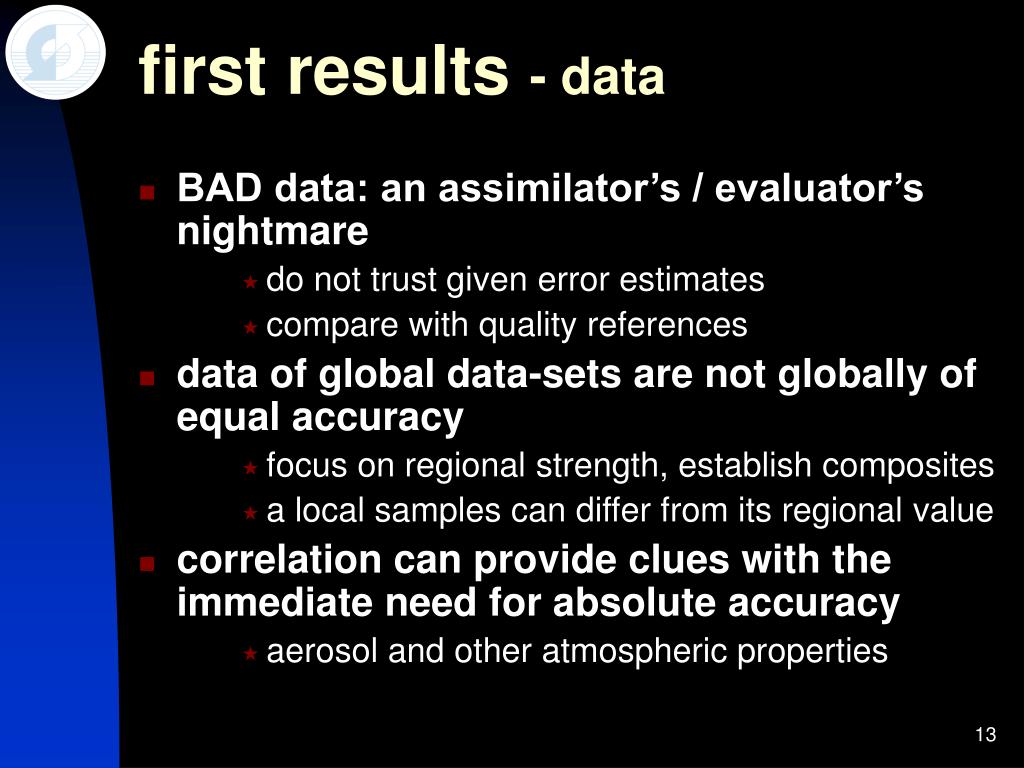 first results - data

BAD data: an assimilator’s / evaluator’s nightmare

do not trust given error estimates

compare with quality references

data of global data-sets are not globally of equal accuracy

focus on regional strength, establish composites

a local samples can differ from its regional value

correlation can provide clues with the immediate need for absolute accuracy

aerosol and other atmospheric properties

13